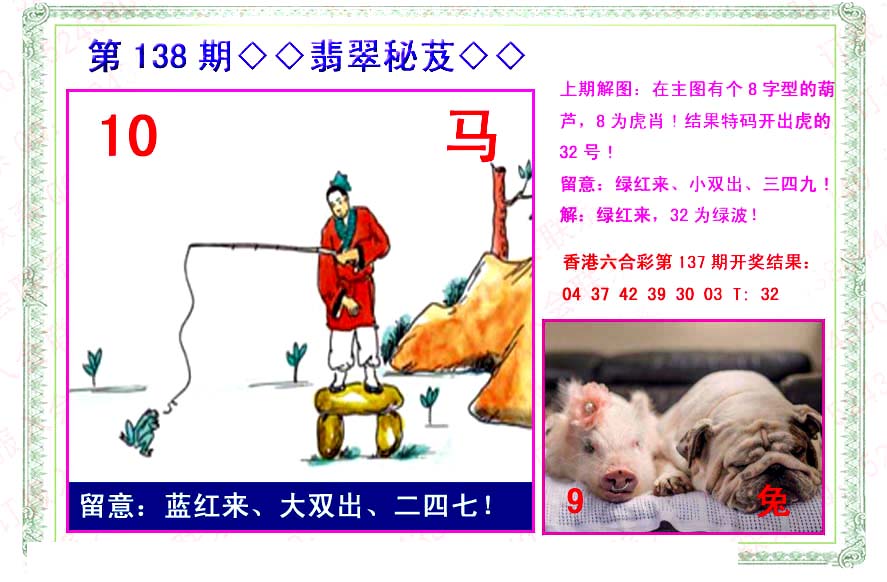 第 138 期◇◇翡翠秘芨◇◇

10

马

留意：蓝红来、大双出、二四七！

上期解图：在主图有个 8 字型的葫芦，8 为虎肖！结果特码开出虎的 32 号！

留意：绿红来、小双出、三四九！

解：绿红来，32 为绿波！

香港六合彩第 137 期开奖结果：

04 37 42 39 30 03 T: 32

9

兔